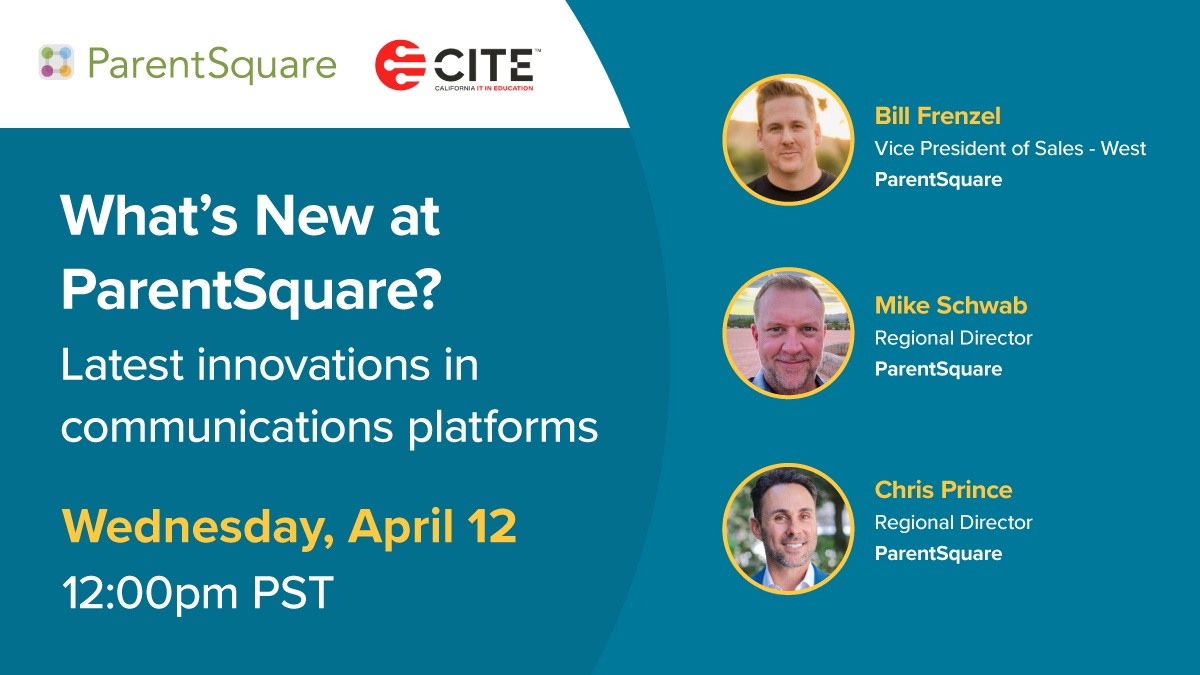 ParentSquare

CITE™
CALIFORNIA IT IN EDUCATION

What's New at ParentSquare?

Latest innovations in communications platforms

Wednesday, April 12

12:00pm PST

Bill Frenzel
Vice President of Sales - West
ParentSquare

Mike Schwab
Regional Director
ParentSquare

Chris Prince
Regional Director
ParentSquare